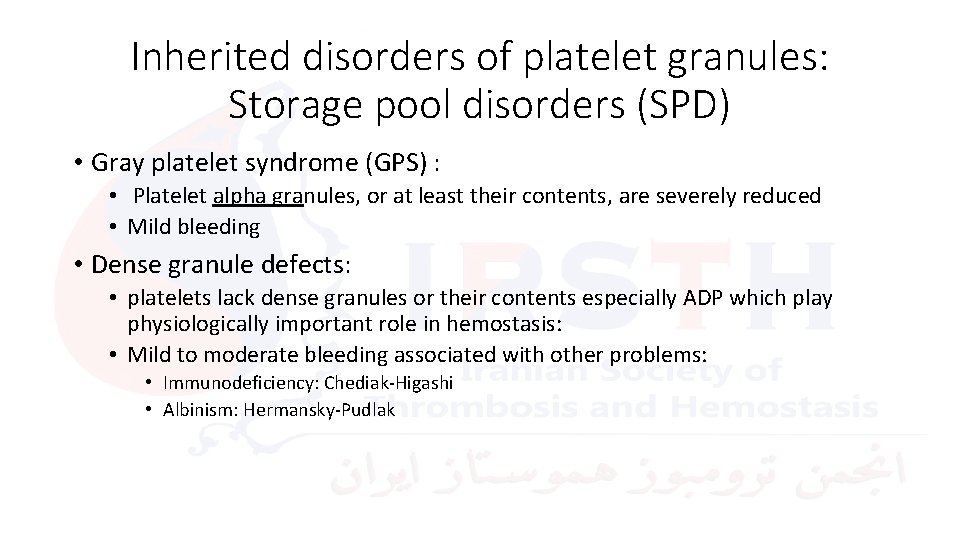 Inherited disorders of platelet granules: Storage pool disorders (SPD)

• Gray platelet syndrome (GPS) :
  • Platelet alpha granules, or at least their contents, are severely reduced
  • Mild bleeding
• Dense granule defects:
  • platelets lack dense granules or their contents especially ADP which play physiologically important role in hemostasis:
  • Mild to moderate bleeding associated with other problems:
    • Immunodeficiency: Chediak-Higashi
    • Albinism: Hermansky-Pudlak

IPSTH
Iranian Society of Thrombosis and Hemostasis
انجمن ترومبوز هموستاز ایران